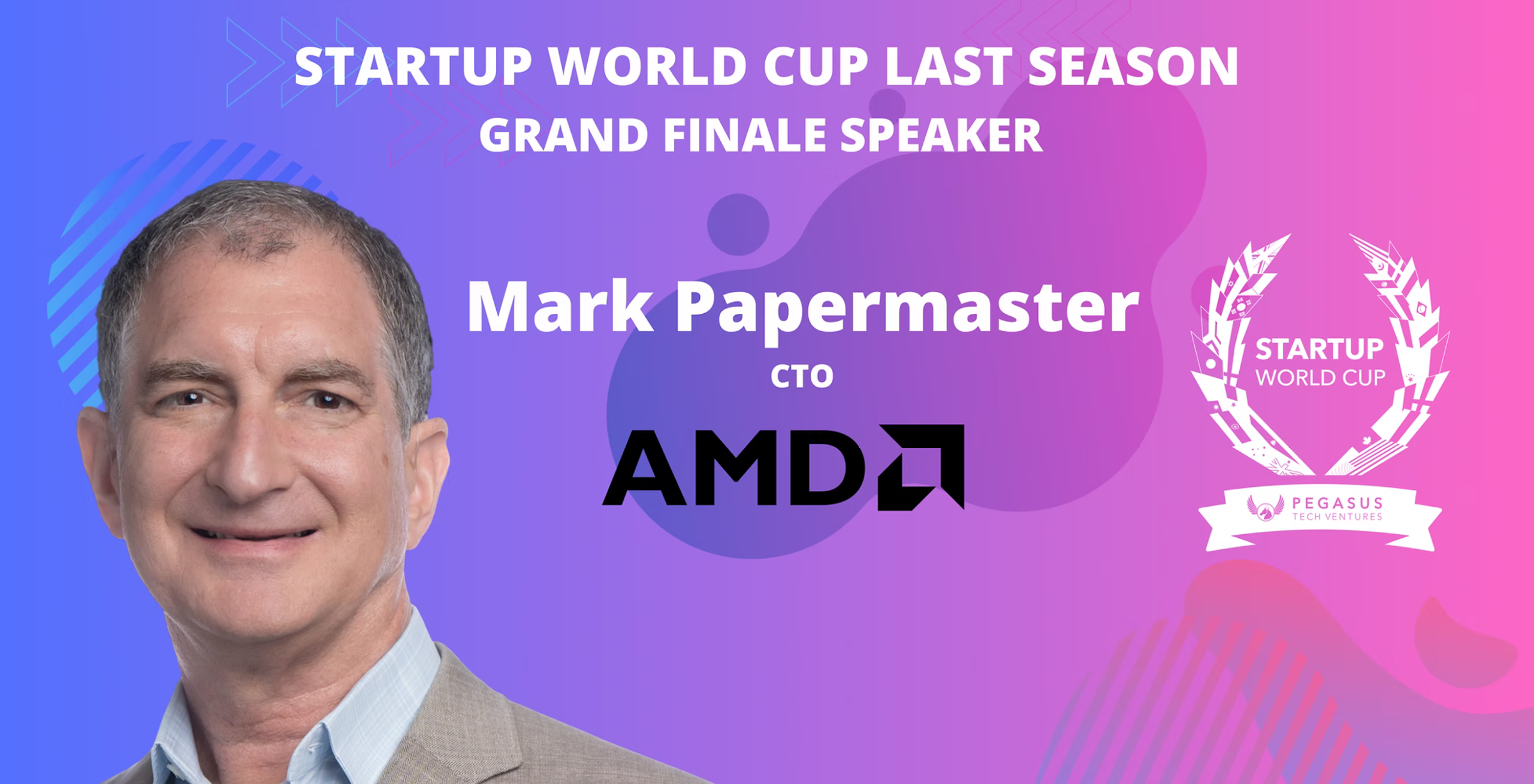 STARTUP WORLD CUP LAST SEASON
GRAND FINALE SPEAKER

Mark Papermaster
CTO
AMD

STARTUP
WORLD CUP
PEGASUS
TECH VENTURES